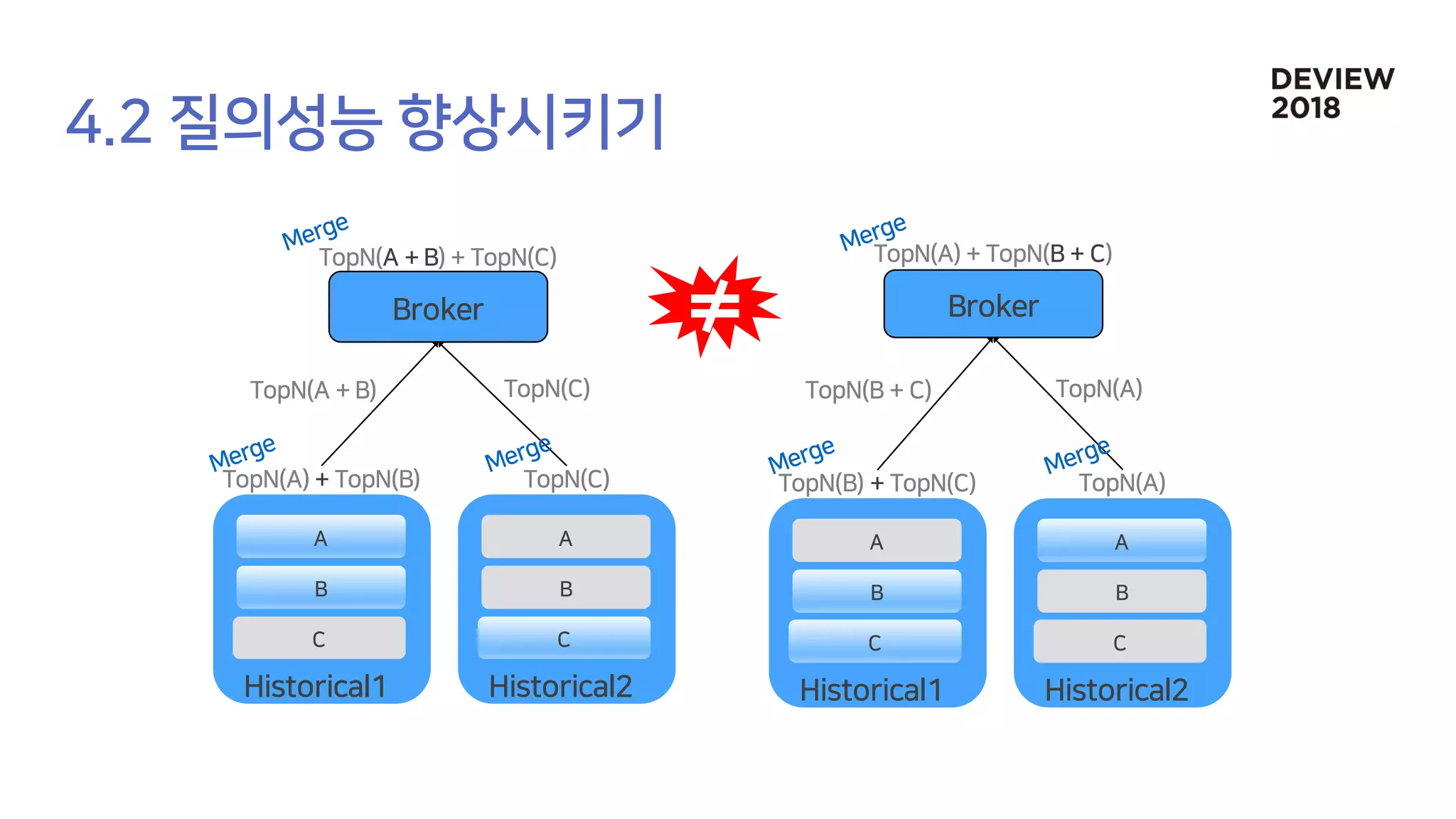 4.2 질의성능 향상시키기

DEVIEW 2018

Merge
TopN(A + B) + TopN(C)

Broker

TopN(A + B)

TopN(C)

Merge
TopN(A) + TopN(B)

Merge
TopN(C)

A
B
C
Historical1

A
B
C
Historical2

≠

Merge
TopN(A) + TopN(B + C)

Broker

TopN(B + C)

TopN(A)

Merge
TopN(B) + TopN(C)

Merge
TopN(A)

A
B
C
Historical1

A
B
C
Historical2